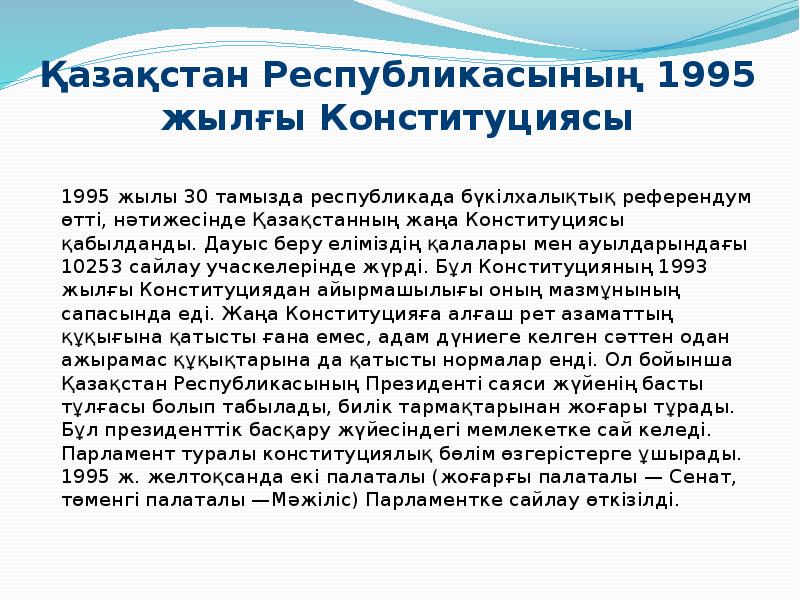 Қазақстан Республикасының 1995 жылғы Конституциясы

1995 жылы 30 тамызда республикада бүкілхалықтық референдум өтті, нәтижесінде Қазақстанның жаңа Конституциясы қабылданды. Дауыс беру еліміздің қалалары мен ауылдарындағы 10253 сайлау учаскелерінде жүрді. Бұл Конституцияның 1993 жылғы Конституциядан айырмашылығы оның мазмұнының сапасында еді. Жаңа Конституцияға алғаш рет азаматтың құқығына қатысты ғана емес, адам дүниеге келген сәттен одан ажырамас құқықтарына да қатысты нормалар енді. Ол бойынша Қазақстан Республикасының Президенті саяси жүйенің басты тұлғасы болып табылады, билік тармақтарынан жоғары тұрады. Бұл президенттік басқару жүйесіндегі мемлекетке сай келеді. Парламент туралы конституциялық бөлім өзгерістерге ұшырады. 1995 ж. желтоқсанда екі палаталы (жоғарғы палаталы — Сенат, төменгі палаталы —Мәжіліс) Парламентке сайлау өткізілді.